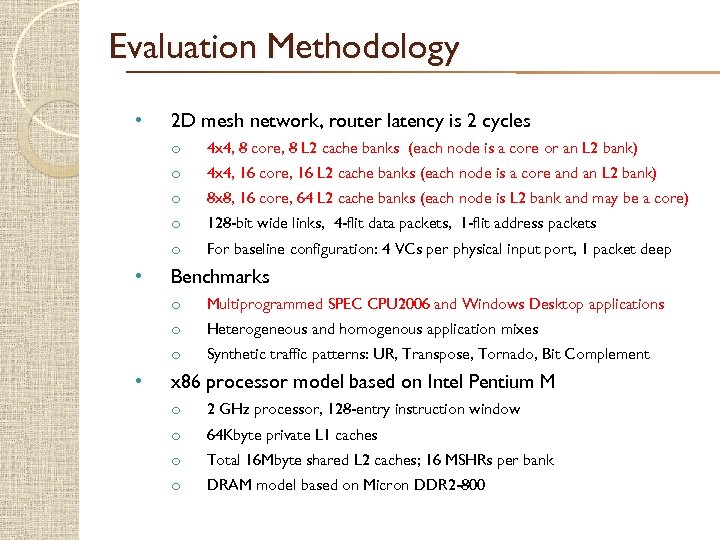 Evaluation Methodology

• 2D mesh network, router latency is 2 cycles
  o 4x4, 8 core, 8 L2 cache banks (each node is a core or an L2 bank)
  o 4x4, 16 core, 16 L2 cache banks (each node is a core and an L2 bank)
  o 8x8, 16 core, 64 L2 cache banks (each node is L2 bank and may be a core)
  o 128-bit wide links, 4-flit data packets, 1-flit address packets
  o For baseline configuration: 4 VCs per physical input port, 1 packet deep
• Benchmarks
  o Multiprogrammed SPEC CPU2006 and Windows Desktop applications
  o Heterogeneous and homogenous application mixes
  o Synthetic traffic patterns: UR, Transpose, Tornado, Bit Complement
• x86 processor model based on Intel Pentium M
  o 2 GHz processor, 128-entry instruction window
  o 64Kbyte private L1 caches
  o Total 16Mbyte shared L2 caches; 16 MSHRs per bank
  o DRAM model based on Micron DDR2-800